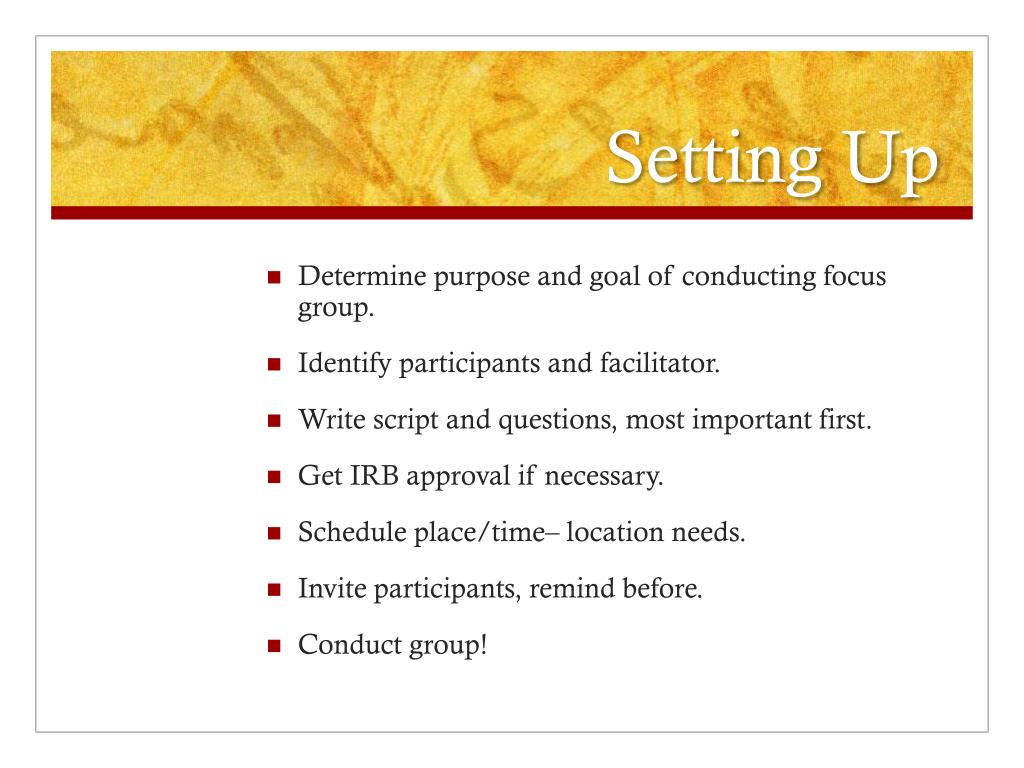 Setting Up

- Determine purpose and goal of conducting focus group.
- Identify participants and facilitator.
- Write script and questions, most important first.
- Get IRB approval if necessary.
- Schedule place/time– location needs.
- Invite participants, remind before.
- Conduct group!